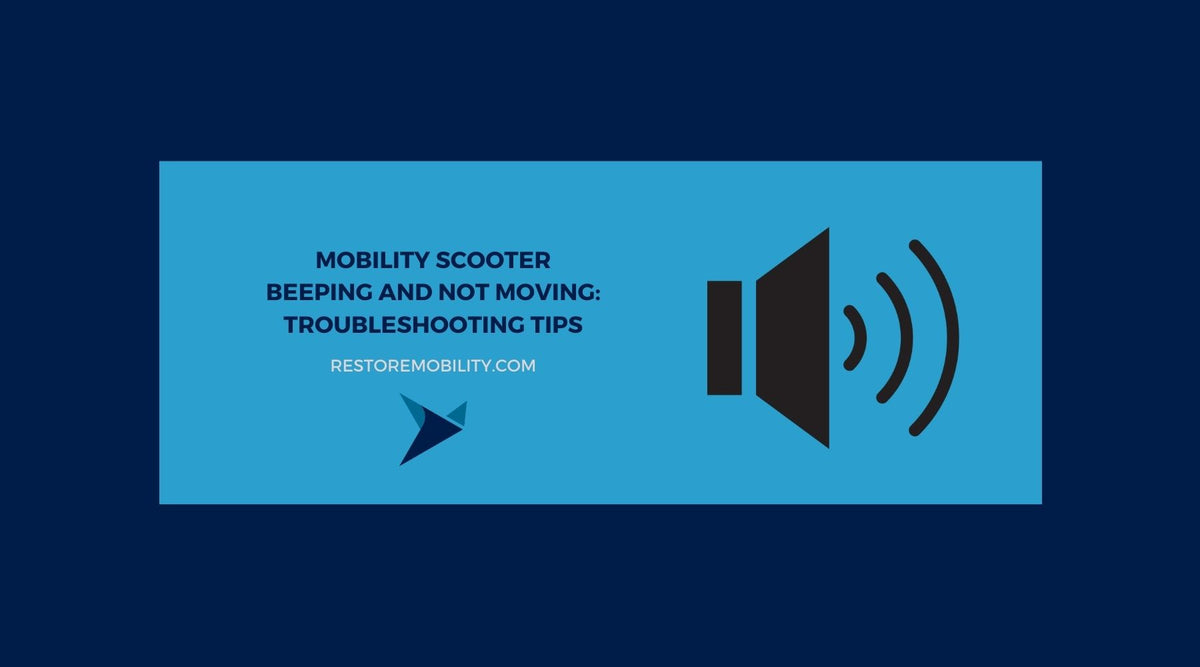 MOBILITY SCOOTER BEEPING AND NOT MOVING: TROUBLESHOOTING TIPS

RESTOREMOBILITY.COM